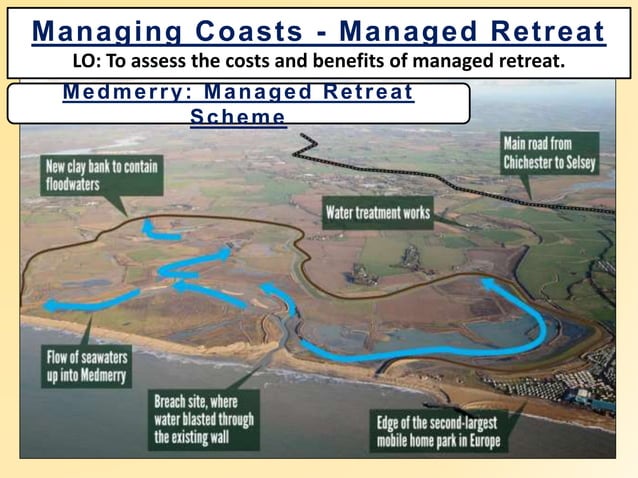 Managing Coasts - Managed Retreat
LO: To assess the costs and benefits of managed retreat.

Medmerry: Managed Retreat Scheme

New clay bank to contain floodwaters

Main road from Chichester to Selsey

Water treatment works

Flow of seawaters up into Medmerry

Breach site, where water blasted through the existing wall

Edge of the second-largest mobile home park in Europe